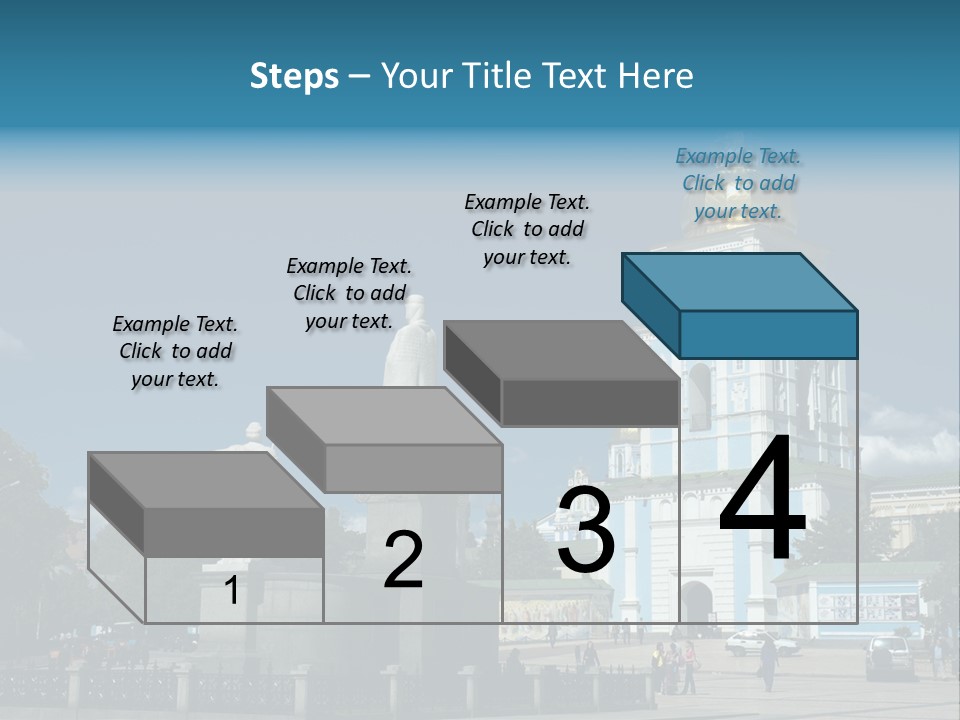 Steps – Your Title Text Here

Example Text. Click to add your text.

Example Text. Click to add your text.

Example Text. Click to add your text.

Example Text. Click to add your text.

1

2

3

4